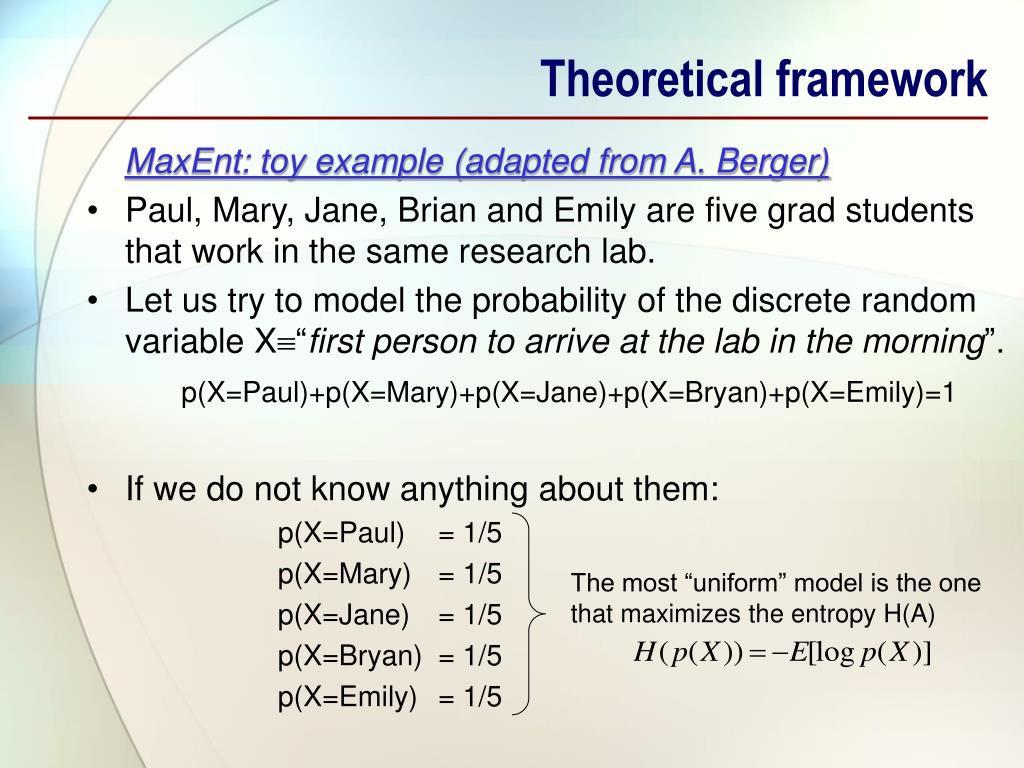 Theoretical framework

MaxEnt: toy example (adapted from A. Berger)

• Paul, Mary, Jane, Brian and Emily are five grad students that work in the same research lab.

• Let us try to model the probability of the discrete random variable X≡“first person to arrive at the lab in the morning”.

p(X=Paul)+p(X=Mary)+p(X=Jane)+p(X=Bryan)+p(X=Emily)=1

• If we do not know anything about them:

p(X=Paul) = 1/5
p(X=Mary) = 1/5
p(X=Jane) = 1/5
p(X=Bryan) = 1/5
p(X=Emily) = 1/5

The most “uniform” model is the one that maximizes the entropy H(A)

$H(p(X)) = -E[\log p(X)]$